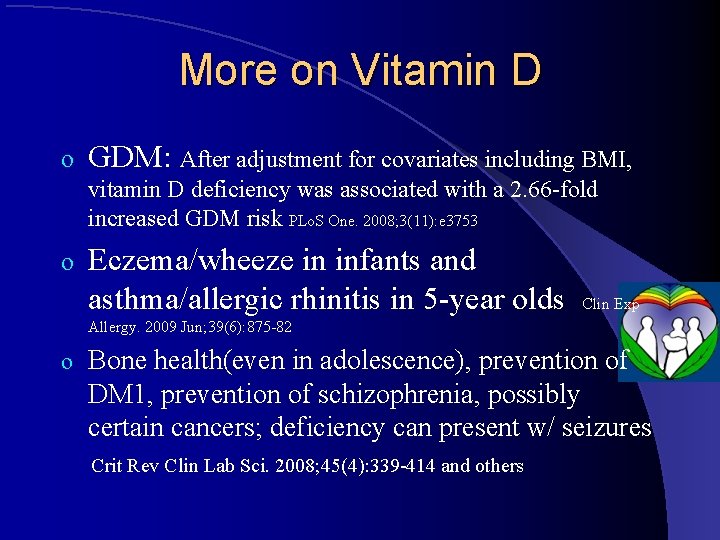 More on Vitamin D

o GDM: After adjustment for covariates including BMI, vitamin D deficiency was associated with a 2.66-fold increased GDM risk PLoS One. 2008;3(11):e3753

o Eczema/wheeze in infants and asthma/allergic rhinitis in 5-year olds Clin Exp Allergy. 2009 Jun;39(6):875-82

o Bone health(even in adolescence), prevention of DM1, prevention of schizophrenia, possibly certain cancers; deficiency can present w/ seizures

Crit Rev Clin Lab Sci. 2008;45(4):339-414 and others